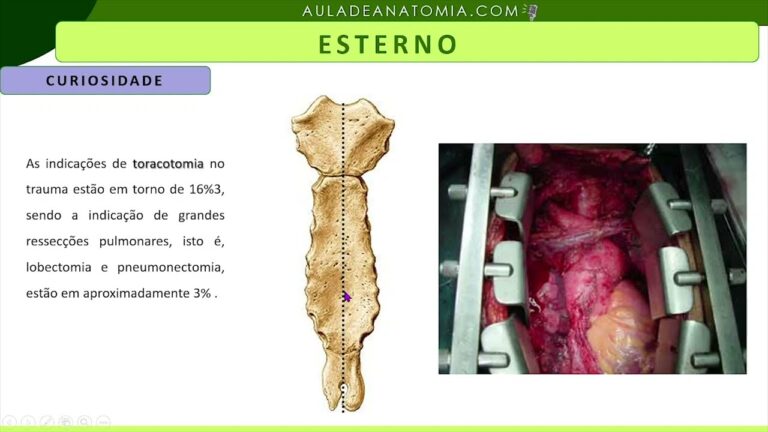 AULADEANATOMIA.COM

ESTERNO

CURIOSIDADE

As indicações de toracotomia no trauma estão em torno de 16%3, sendo a indicação de grandes ressecções pulmonares, isto é, lobectomia e pneumonectomia, estão em aproximadamente 3% .